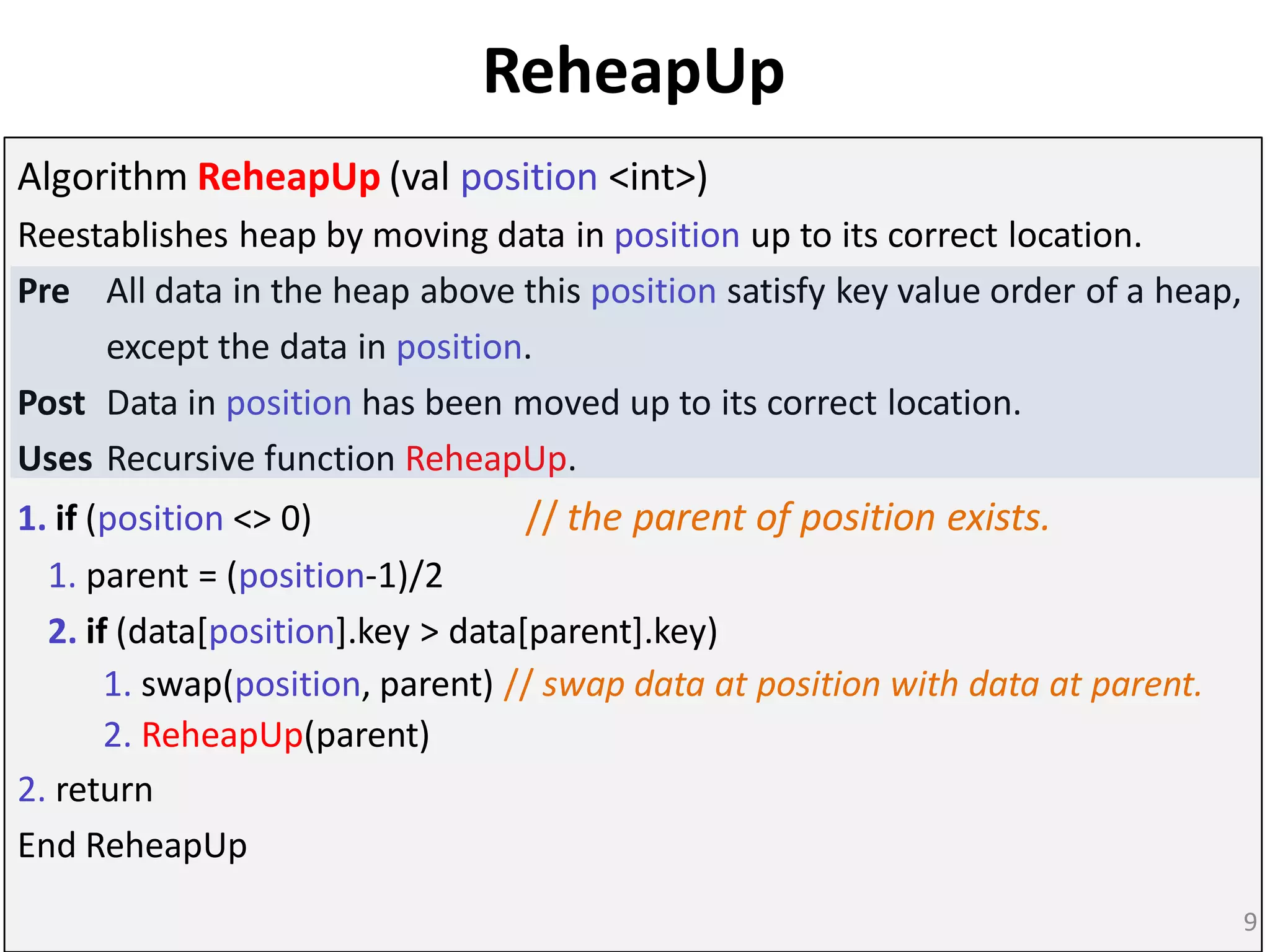 ReheapUp

Algorithm ReheapUp (val position <int>)

Reestablishes heap by moving data in position up to its correct location.

Pre All data in the heap above this position satisfy key value order of a heap, except the data in position.

Post Data in position has been moved up to its correct location.

Uses Recursive function ReheapUp.

1. if (position <> 0) // the parent of position exists.

1. parent = (position-1)/2

2. if (data[position].key > data[parent].key)

1. swap(position, parent) // swap data at position with data at parent.

2. ReheapUp(parent)

2. return

End ReheapUp

9